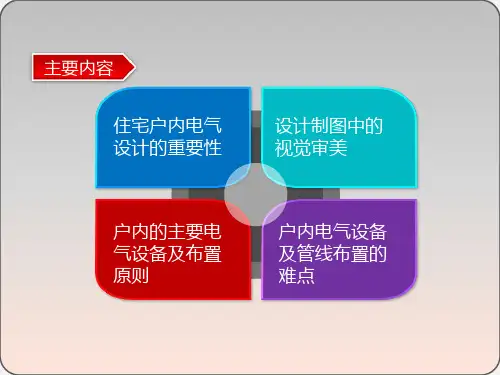 主要内容

住宅户内电气设计的重要性

设计制图中的视觉审美

户内的主要电气设备及布置原则

户内电气设备及管线布置的难点